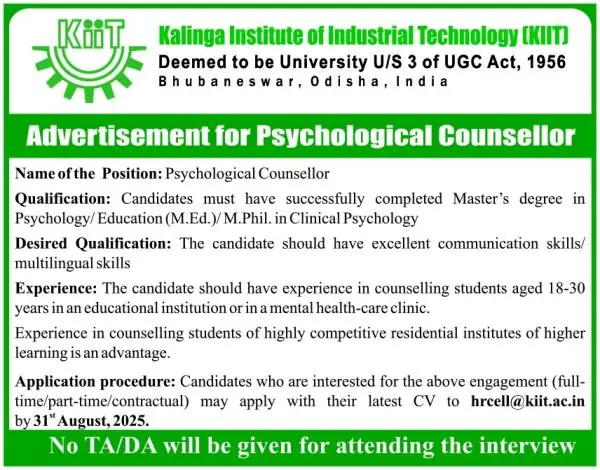 KiiT

Kalinga Institute of Industrial Technology (KIIT)
Deemed to be University U/S 3 of UGC Act, 1956
Bhubaneswar, Odisha, India

Advertisement for Psychological Counsellor

Name of the Position: Psychological Counsellor

Qualification: Candidates must have successfully completed Master's degree in Psychology/ Education (M.Ed.)/ M.Phil. in Clinical Psychology

Desired Qualification: The candidate should have excellent communication skills/ multilingual skills

Experience: The candidate should have experience in counselling students aged 18-30 years in an educational institution or in a mental health-care clinic.

Experience in counselling students of highly competitive residential institutes of higher learning is an advantage.

Application procedure: Candidates who are interested for the above engagement (full-time/part-time/contractual) may apply with their latest CV to hrcell@kiit.ac.in by 31$^{st}$ August, 2025.

No TA/DA will be given for attending the interview